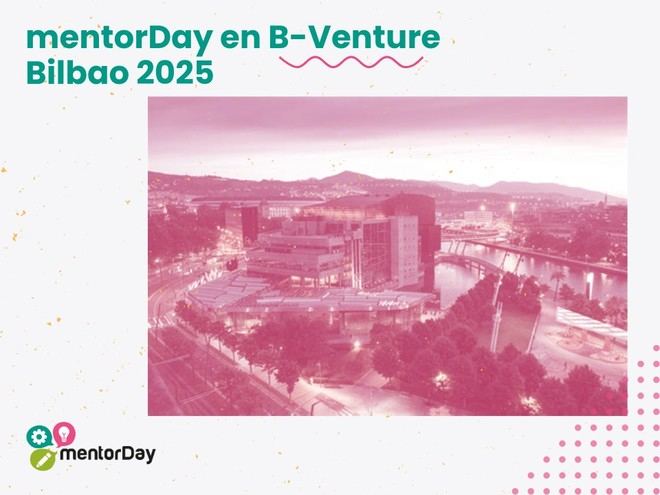 mentorDay en B-Venture Bilbao 2025

mentorDay